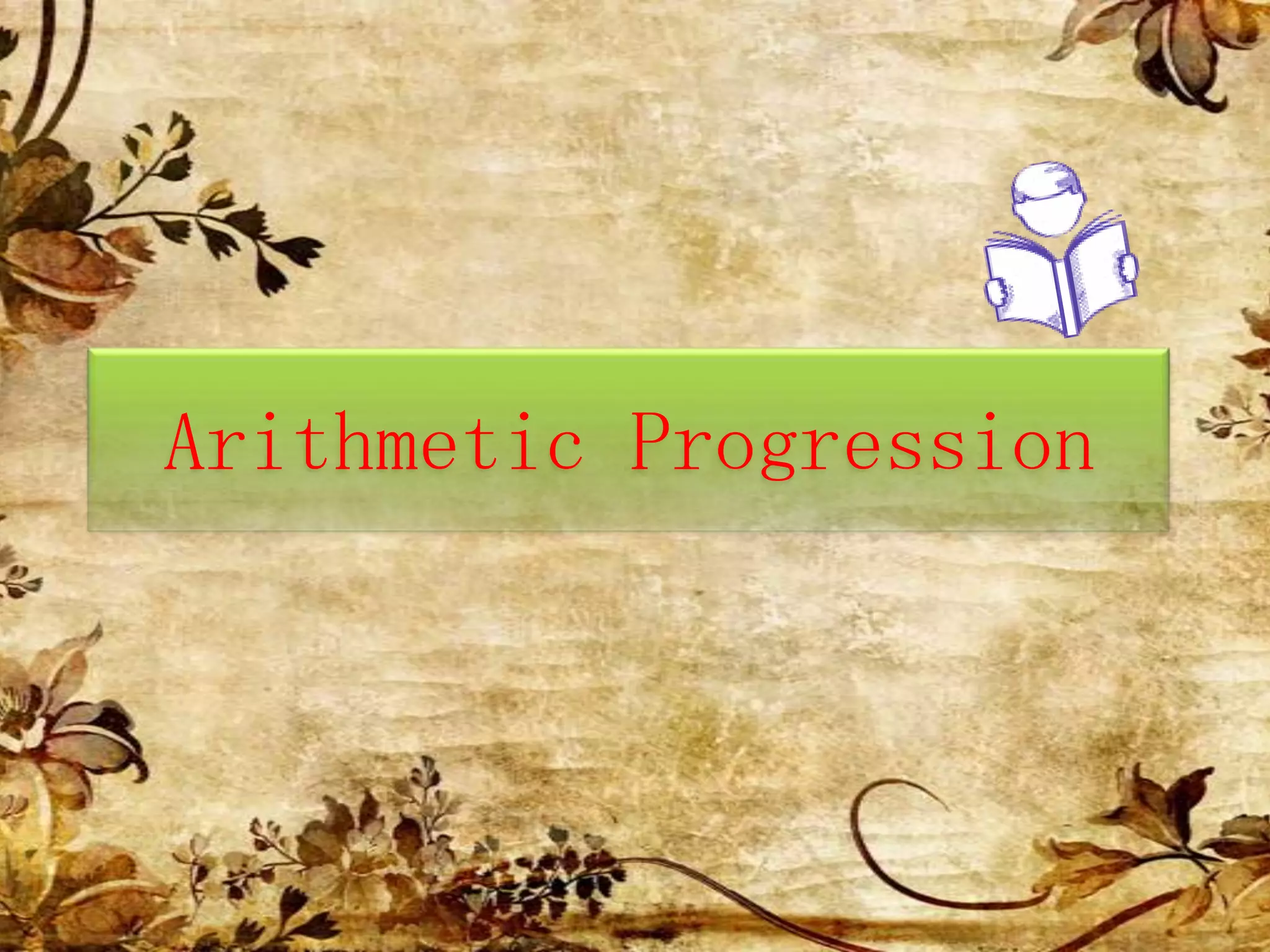 Arithmetic Progression